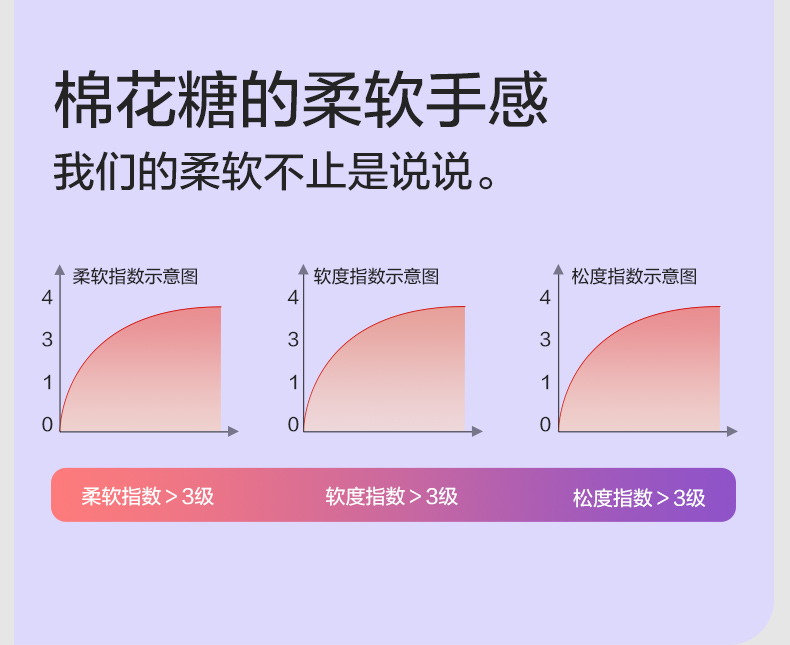 棉花糖的柔软手感

我们的柔软不止是说说。

柔软指数示意图
4
3
1
0

软度指数示意图
4
3
1
0

松度指数示意图
4
3
1
0

柔软指数 > 3级　软度指数 > 3级　松度指数 > 3级